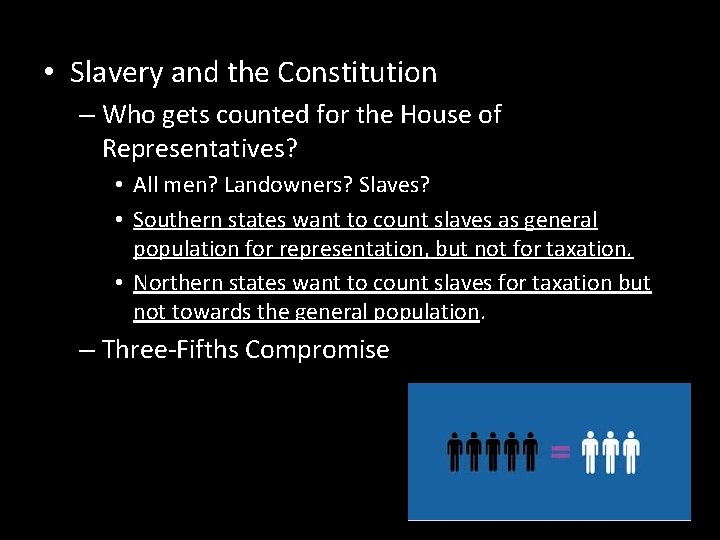 • Slavery and the Constitution

– Who gets counted for the House of Representatives?

• All men? Landowners? Slaves?

• Southern states want to count slaves as general population for representation, but not for taxation.

• Northern states want to count slaves for taxation but not towards the general population.

– Three-Fifths Compromise

=